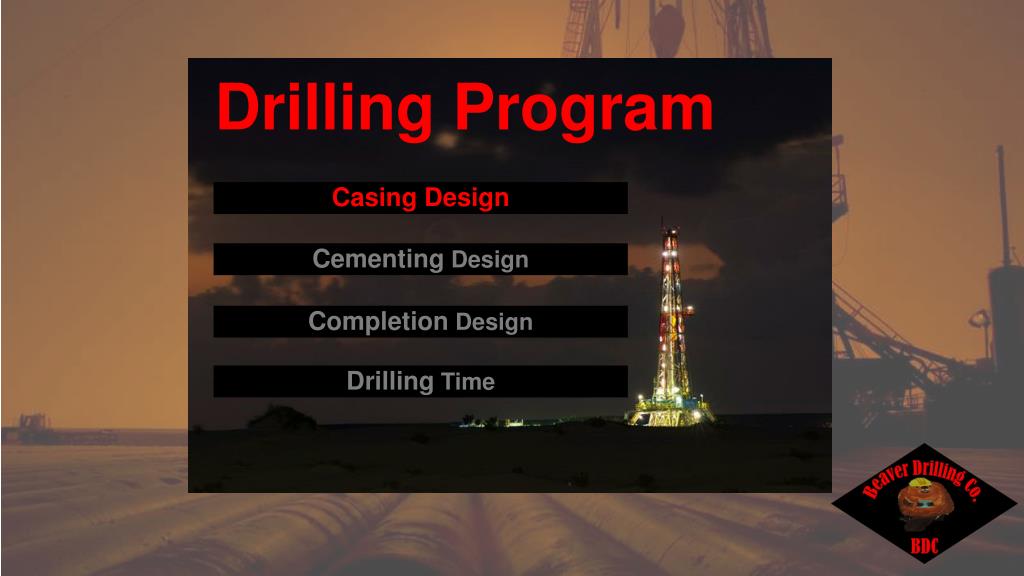 Drilling Program

Casing Design

Cementing Design

Completion Design

Drilling Time

Beaver Drilling Co.

BDC